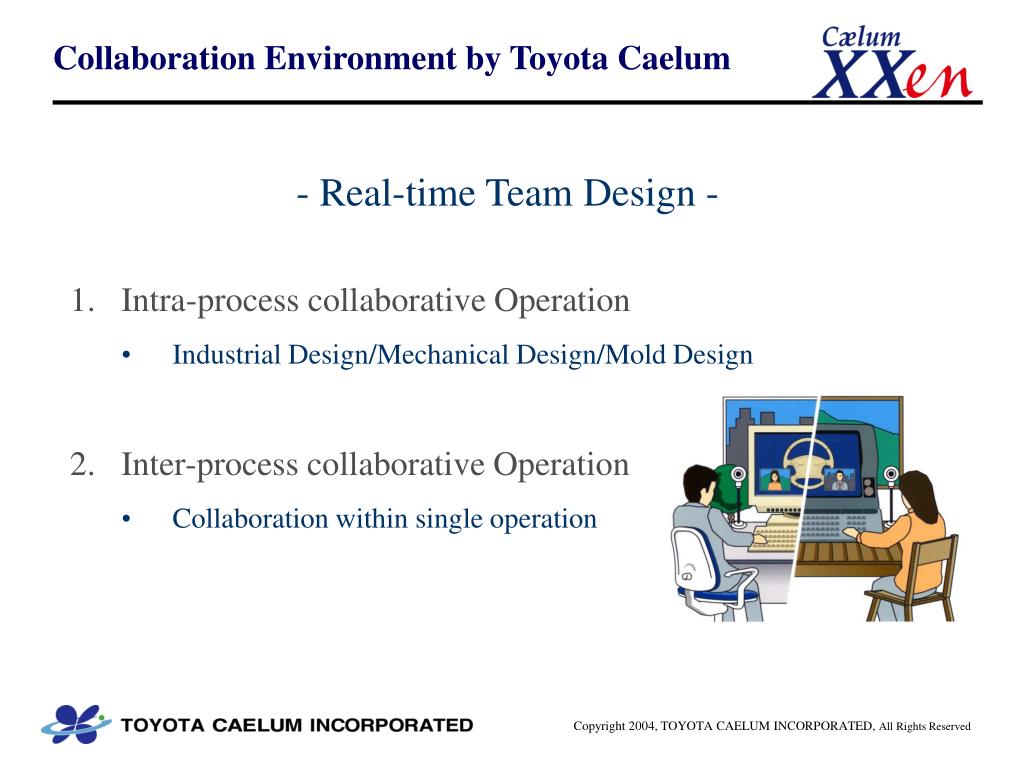 Collaboration Environment by Toyota Caelum

Cælum XXen

- Real-time Team Design -

1. Intra-process collaborative Operation

• Industrial Design/Mechanical Design/Mold Design

2. Inter-process collaborative Operation

• Collaboration within single operation

TOYOTA CAELUM INCORPORATED

Copyright 2004, TOYOTA CAELUM INCORPORATED, All Rights Reserved